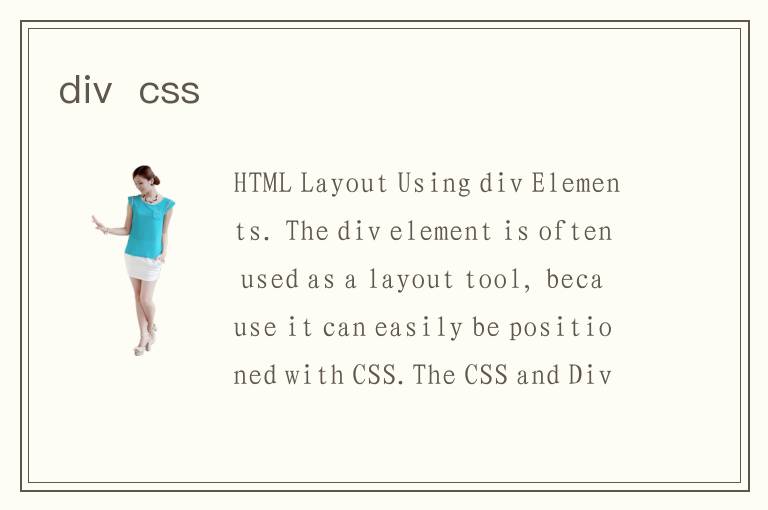 div css

HTML Layout Using div Elements. The div element is often used as a layout tool, because it can easily be positioned with CSS. The CSS and Div